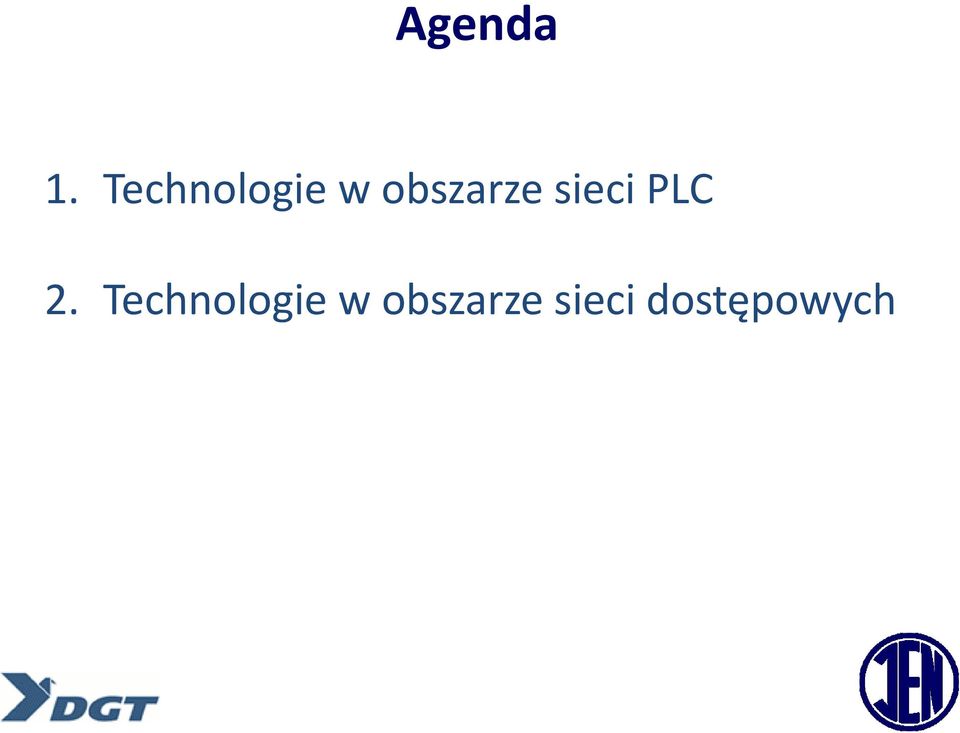 Agenda

1. Technologie w obszarze sieci PLC

2. Technologie w obszarze sieci dostępowych

DGT

JEN